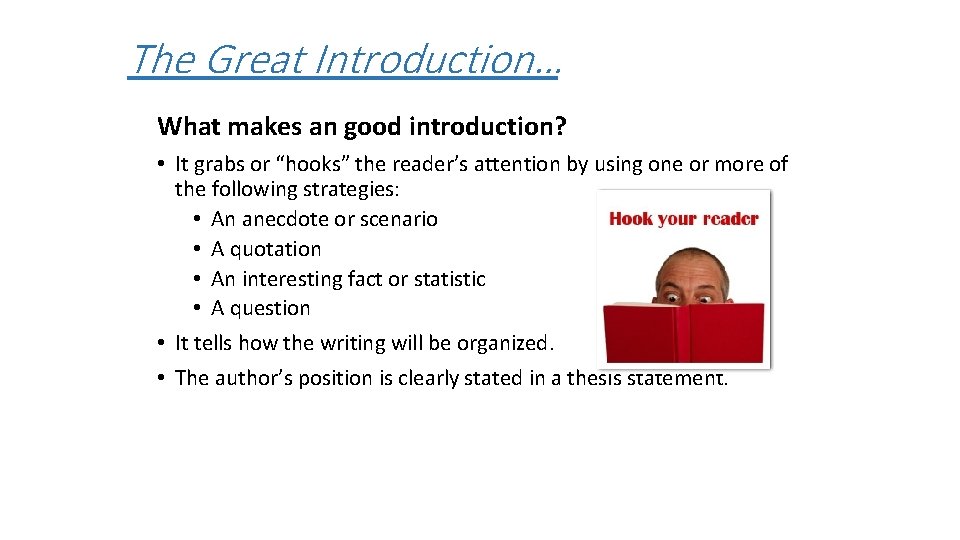 The Great Introduction…

What makes an good introduction?

• It grabs or “hooks” the reader’s attention by using one or more of the following strategies:
 • An anecdote or scenario
 • A quotation
 • An interesting fact or statistic
 • A question

Hook your reader

• It tells how the writing will be organized.
• The author’s position is clearly stated in a thesis statement.